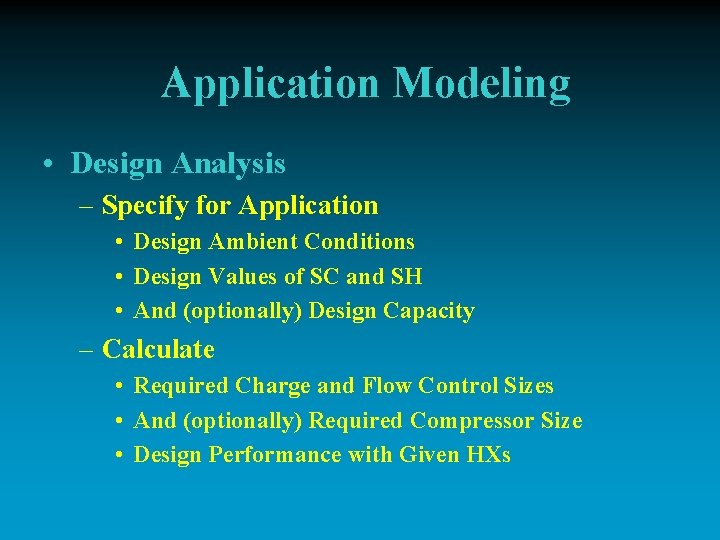 Application Modeling

• Design Analysis

– Specify for Application

• Design Ambient Conditions

• Design Values of SC and SH

• And (optionally) Design Capacity

– Calculate

• Required Charge and Flow Control Sizes

• And (optionally) Required Compressor Size

• Design Performance with Given HXs